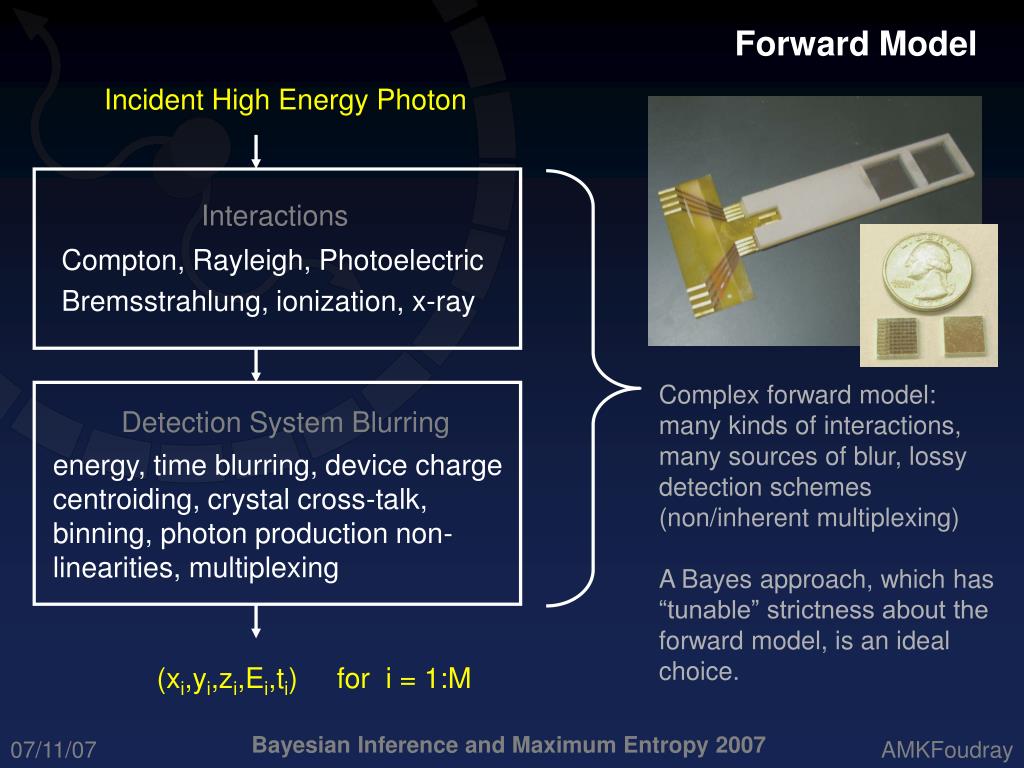 Forward Model

Incident High Energy Photon

Interactions

Compton, Rayleigh, Photoelectric
Bremsstrahlung, ionization, x-ray

Detection System Blurring

energy, time blurring, device charge centroiding, crystal cross-talk, binning, photon production non-linearities, multiplexing

$(x_i,y_i,z_i,E_i,t_i)$ for i = 1:M

Complex forward model: many kinds of interactions, many sources of blur, lossy detection schemes (non/inherent multiplexing)

A Bayes approach, which has “tunable” strictness about the forward model, is an ideal choice.

07/11/07

Bayesian Inference and Maximum Entropy 2007

AMKFoudray